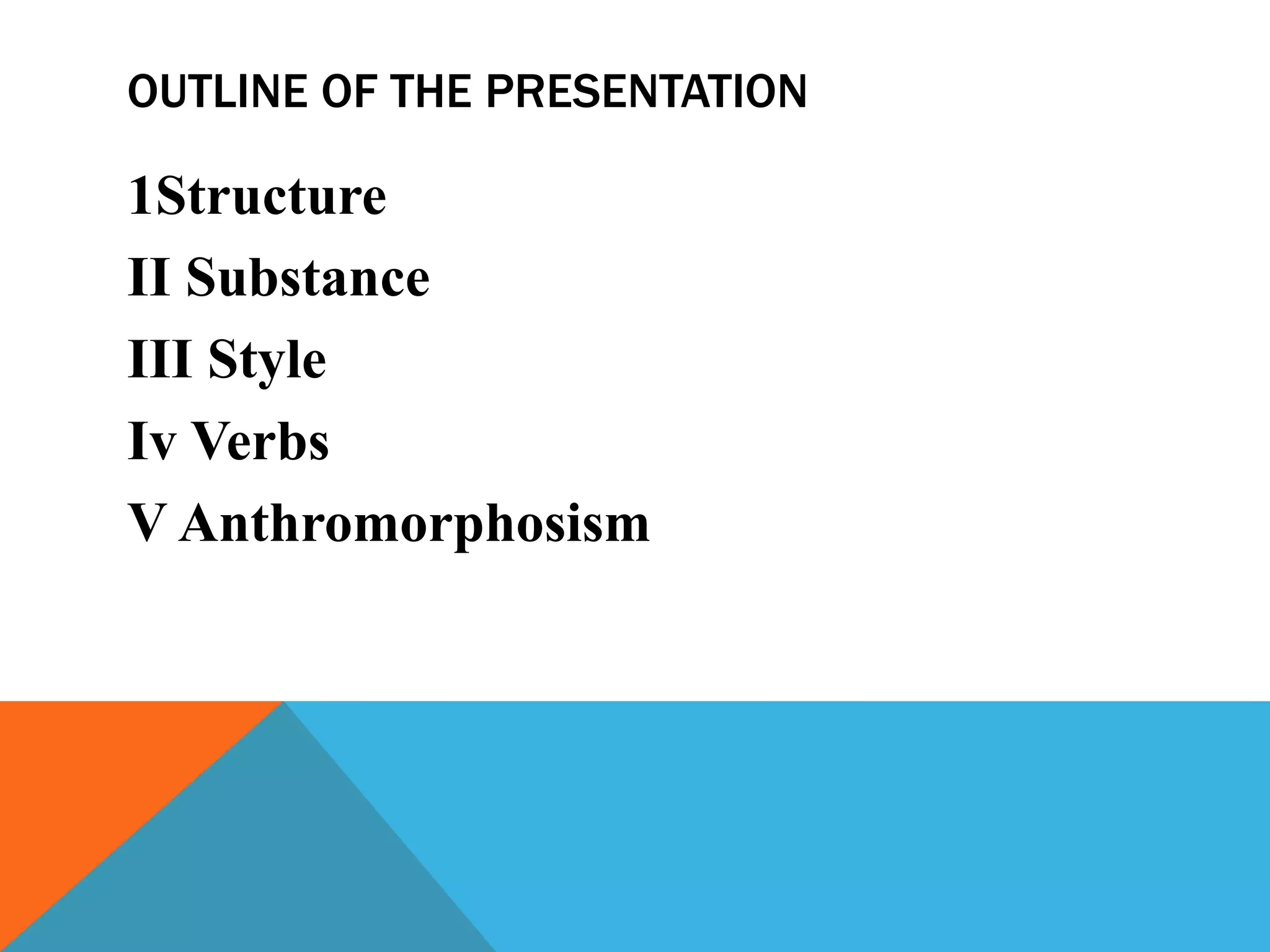 OUTLINE OF THE PRESENTATION

1Structure

II Substance

III Style

Iv Verbs

V Anthromorphosism